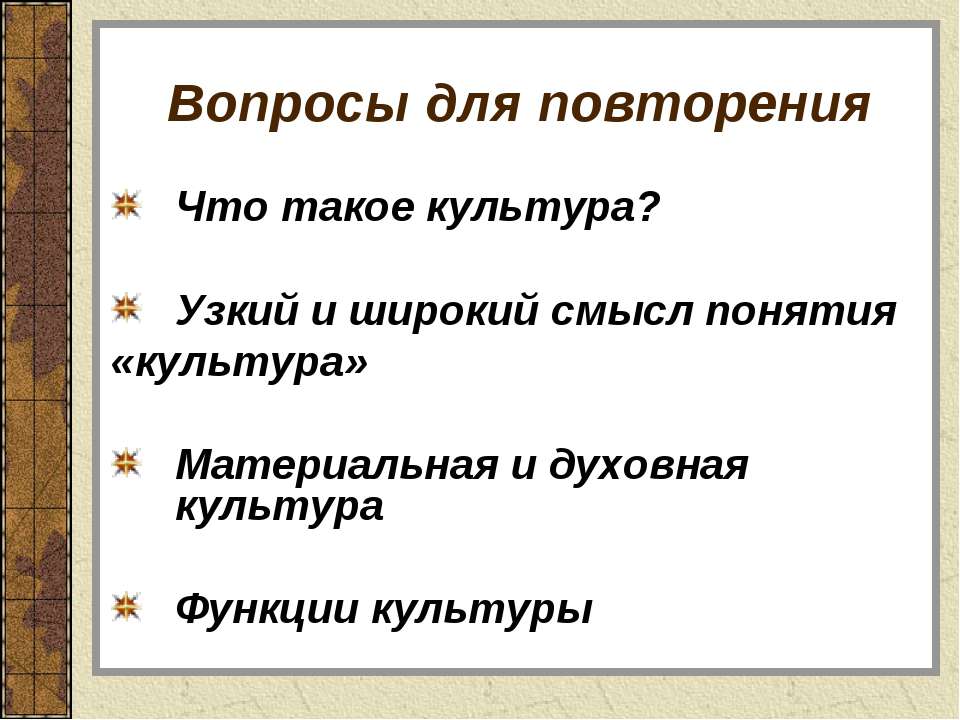 Вопросы для повторения

Что такое культура?

Узкий и широкий смысл понятия «культура»

Материальная и духовная культура

Функции культуры